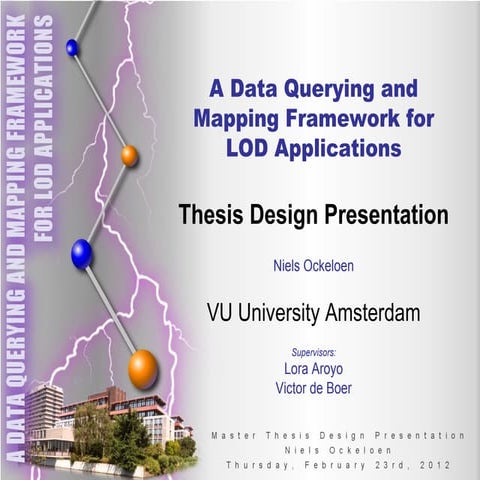 A DATA QUERYING AND MAPPING FRAMEWORK FOR LOD APPLICATIONS

A Data Querying and Mapping Framework for LOD Applications

Thesis Design Presentation

Niels Ockeloen

VU University Amsterdam

Supervisors:
Lora Aroyo
Victor de Boer

Master Thesis Design Presentation
Niels Ockeloen
Thursday, February 23rd, 2012